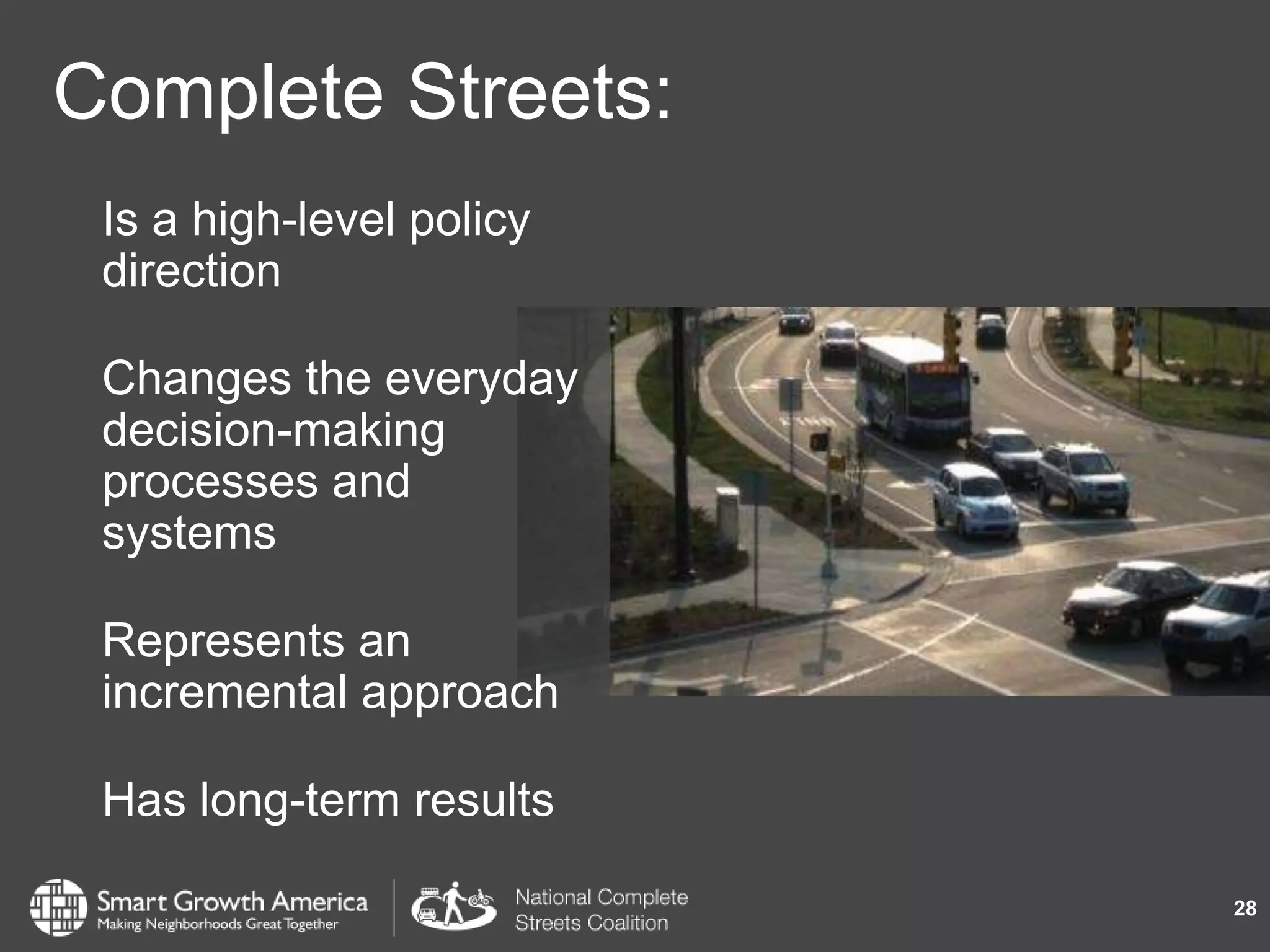 Complete Streets:

Is a high-level policy direction

Changes the everyday decision-making processes and systems

Represents an incremental approach

Has long-term results

Smart Growth America
Making Neighborhoods Great Together

National Complete Streets Coalition

28